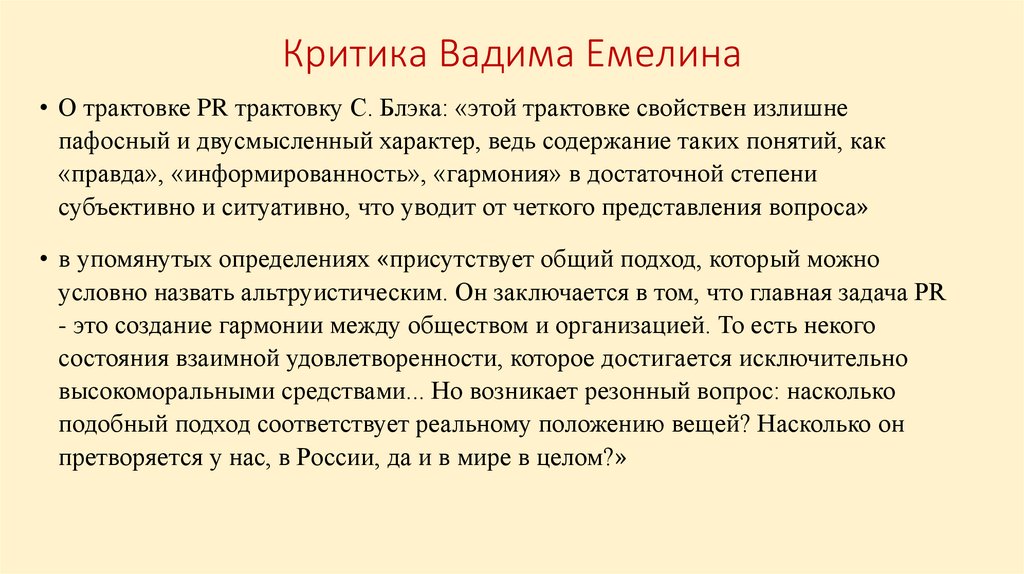 Критика Вадима Емелина

• О трактовке PR трактовку С. Блэка: «этой трактовке свойствен излишне пафосный и двусмысленный характер, ведь содержание таких понятий, как «правда», «информированность», «гармония» в достаточной степени субъективно и ситуативно, что уводит от четкого представления вопроса»

• в упомянутых определениях «присутствует общий подход, который можно условно назвать альтруистическим. Он заключается в том, что главная задача PR - это создание гармонии между обществом и организацией. То есть некого состояния взаимной удовлетворенности, которое достигается исключительно высокоморальными средствами... Но возникает резонный вопрос: насколько подобный подход соответствует реальному положению вещей? Насколько он претворяется у нас, в России, да и в мире в целом?»